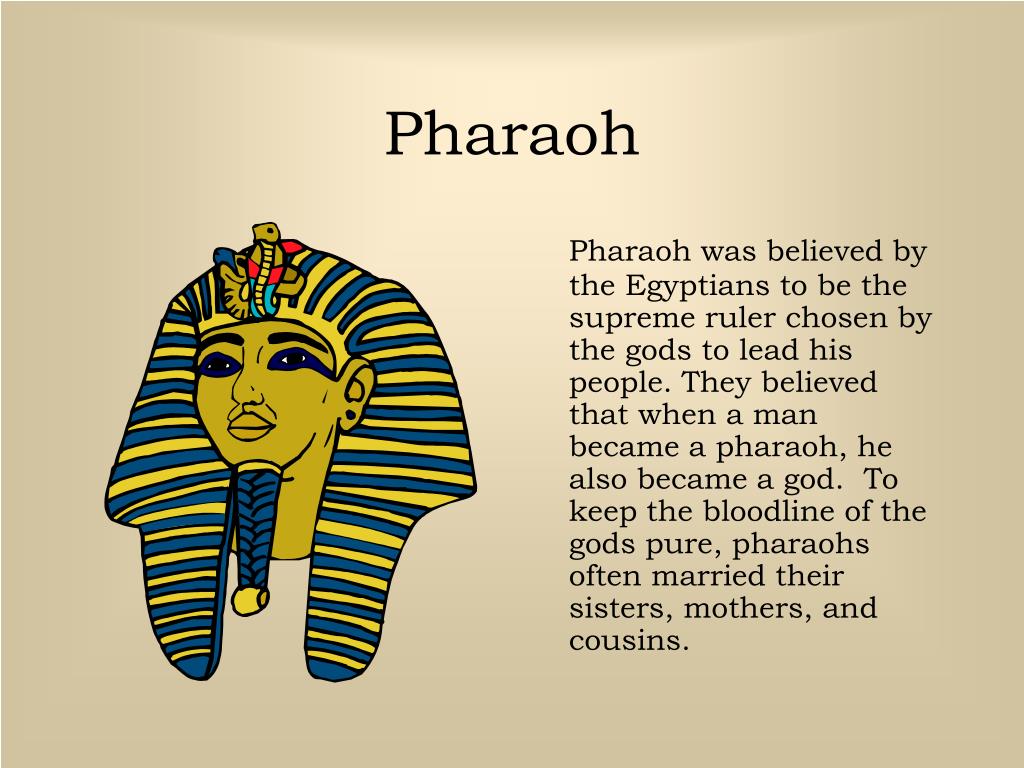 Pharaoh

Pharaoh was believed by the Egyptians to be the supreme ruler chosen by the gods to lead his people. They believed that when a man became a pharaoh, he also became a god. To keep the bloodline of the gods pure, pharaohs often married their sisters, mothers, and cousins.